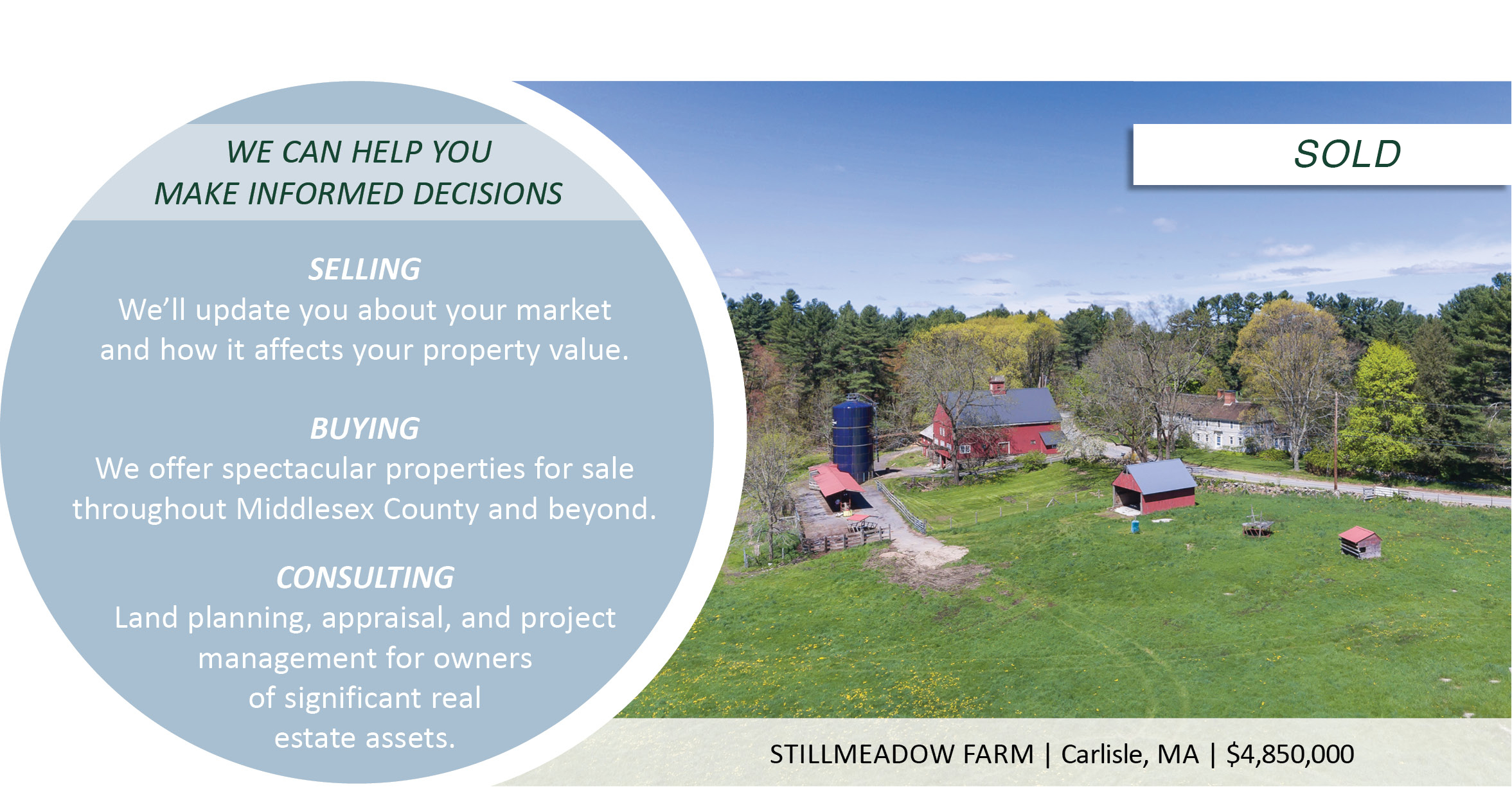 WE CAN HELP YOU
MAKE INFORMED DECISIONS

SELLING
We'll update you about your market and how it affects your property value.

BUYING
We offer spectacular properties for sale throughout Middlesex County and beyond.

CONSULTING
Land planning, appraisal, and project management for owners of significant real estate assets.

SOLD

STILLMEADOW FARM | Carlisle, MA | $4,850,000